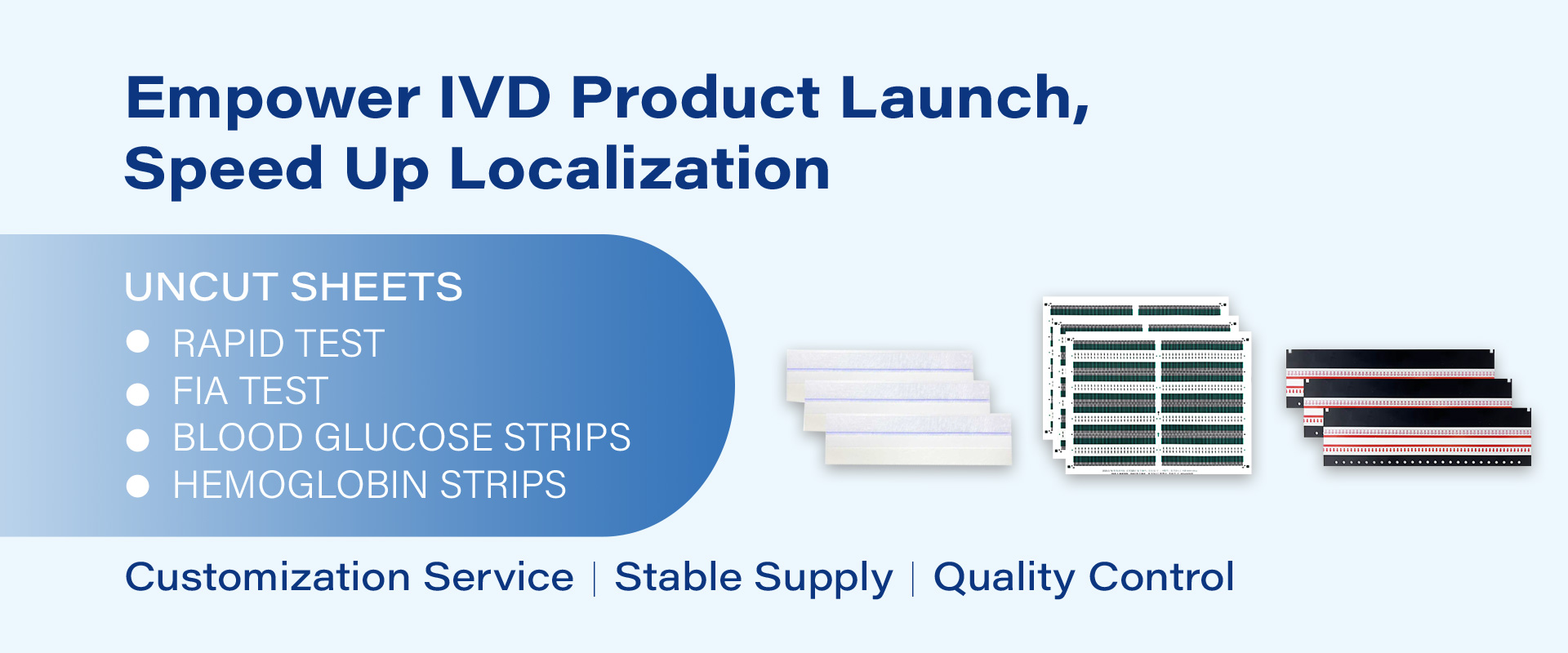 Empower IVD Product Launch,
Speed Up Localization

UNCUT SHEETS
● RAPID TEST
● FIA TEST
● BLOOD GLUCOSE STRIPS
● HEMOGLOBIN STRIPS

Customization Service | Stable Supply | Quality Control